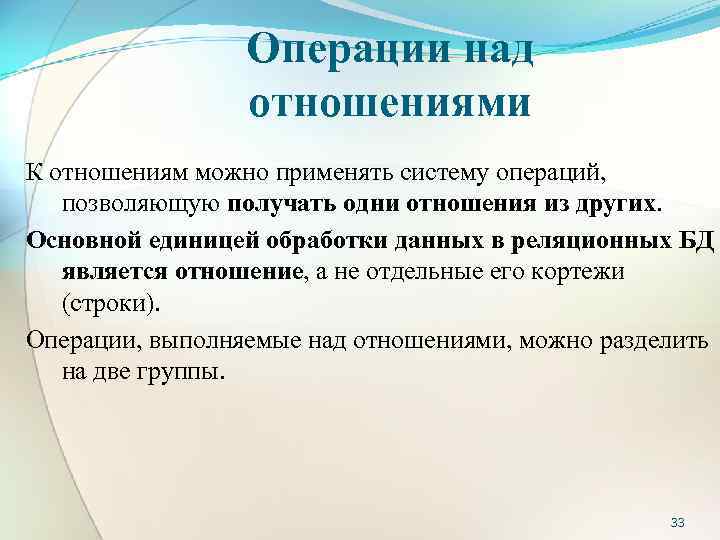 Операции над отношениями

К отношениям можно применять систему операций, позволяющую получать одни отношения из других.

Основной единицей обработки данных в реляционных БД является отношение, а не отдельные его кортежи (строки).

Операции, выполняемые над отношениями, можно разделить на две группы.

33